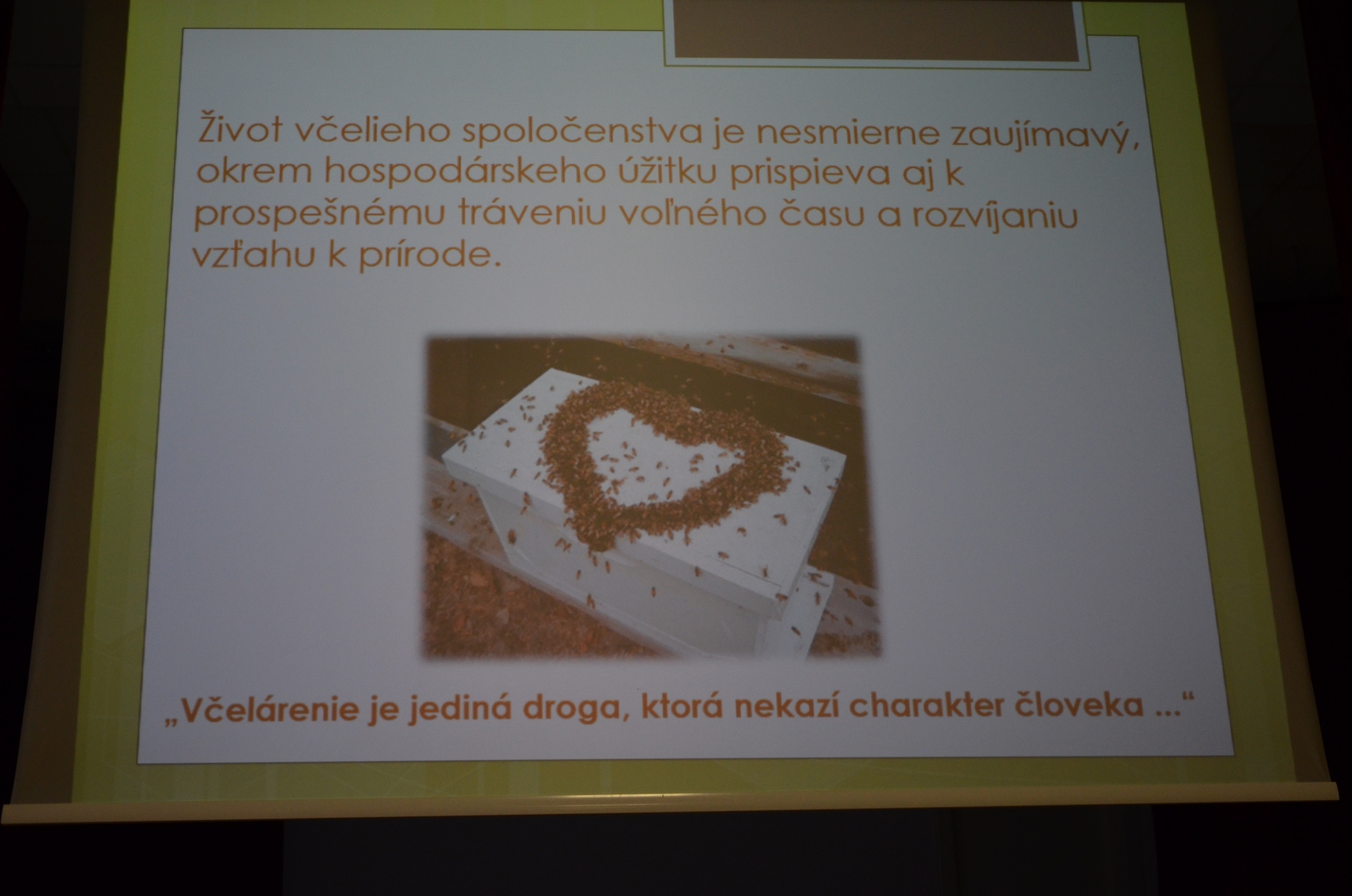 Život včelieho spoločenstva je nesmierne zaujímavý, okrem hospodárskeho úžitku prispieva aj k prospešnému tráveniu voľného času a rozvíjaniu vzťahu k prírode.

„Včelárenie je jediná droga, ktorá nekazí charakter človeka ...“